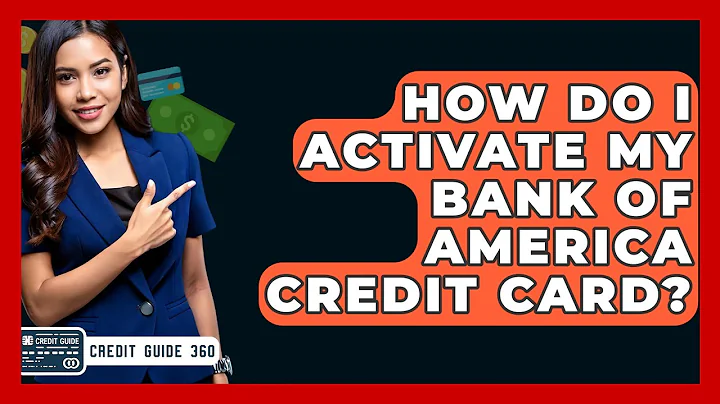 HOW DO I ACTIVATE MY BANK OF AMERICA CREDIT CARD?

CREDIT GUIDE

CREDIT GUIDE 360